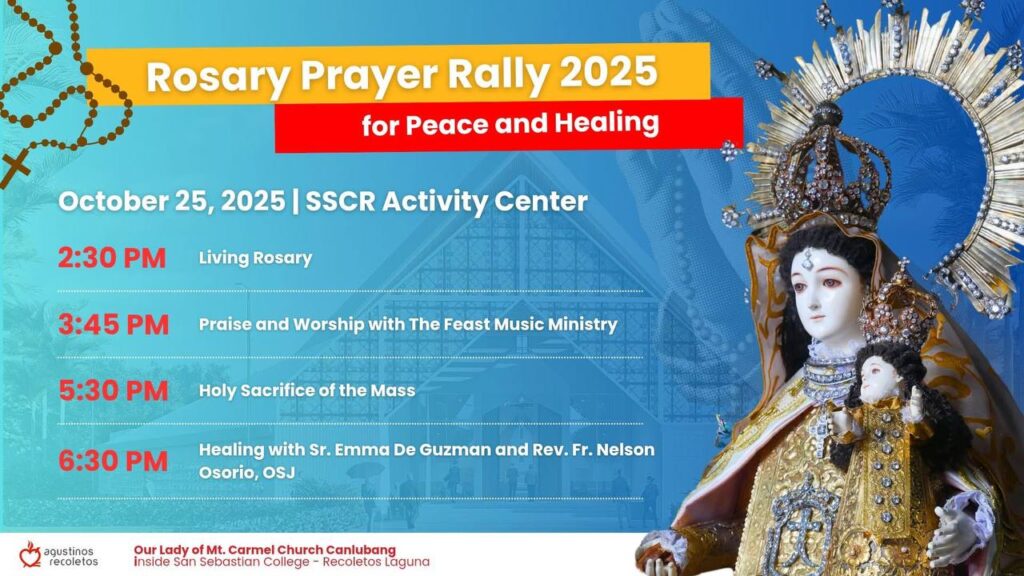 Rosary Prayer Rally 2025

for Peace and Healing

October 25, 2025 | SSCR Activity Center

2:30 PM Living Rosary

3:45 PM Praise and Worship with The Feast Music Ministry

5:30 PM Holy Sacrifice of the Mass

6:30 PM Healing with Sr. Emma De Guzman and Rev. Fr. Nelson Osorio, OSJ

agustinos recoletos

Our Lady of Mt. Carmel Church Canlubang
inside San Sebastian College - Recoletos Laguna